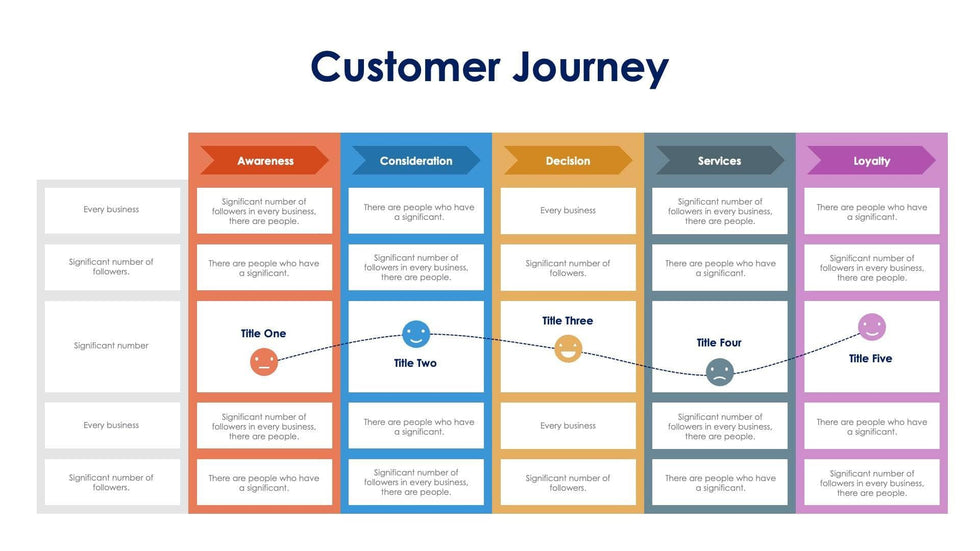 Customer Journey

| | Awareness | Consideration | Decision | Services | Loyalty |
|---|---|---|---|---|---|
| Every business | Significant number of followers in every business, there are people. | There are people who have a significant. | Every business | Significant number of followers in every business, there are people. | There are people who have a significant. |
| Significant number of followers. | There are people who have a significant. | Significant number of followers in every business, there are people. | Significant number of followers. | There are people who have a significant. | Significant number of followers in every business, there are people. |
| Significant number | Title One | Title Two | Title Three | Title Four | Title Five |
| Every business | Significant number of followers in every business, there are people. | There are people who have a significant. | Every business | Significant number of followers in every business, there are people. | There are people who have a significant. |
| Significant number of followers. | There are people who have a significant. | Significant number of followers in every business, there are people. | Significant number of followers. | There are people who have a significant. | Significant number of followers in every business, there are people. |